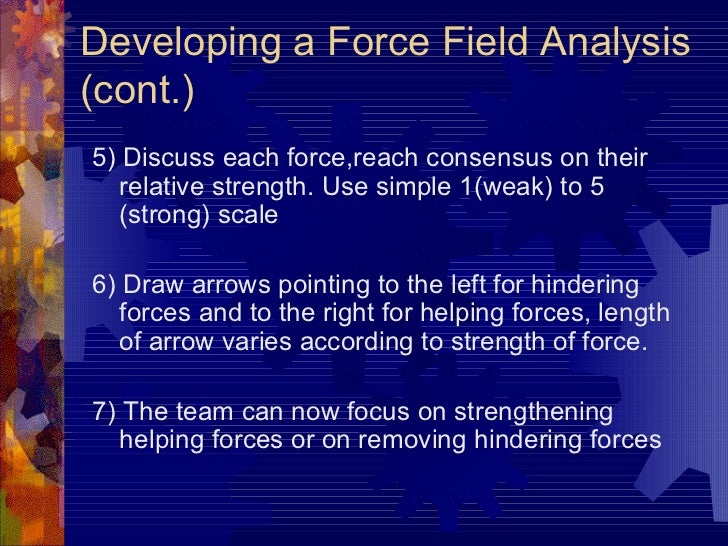 Developing a Force Field Analysis (cont.)

5) Discuss each force,reach consensus on their relative strength. Use simple 1(weak) to 5 (strong) scale

6) Draw arrows pointing to the left for hindering forces and to the right for helping forces, length of arrow varies according to strength of force.

7) The team can now focus on strengthening helping forces or on removing hindering forces